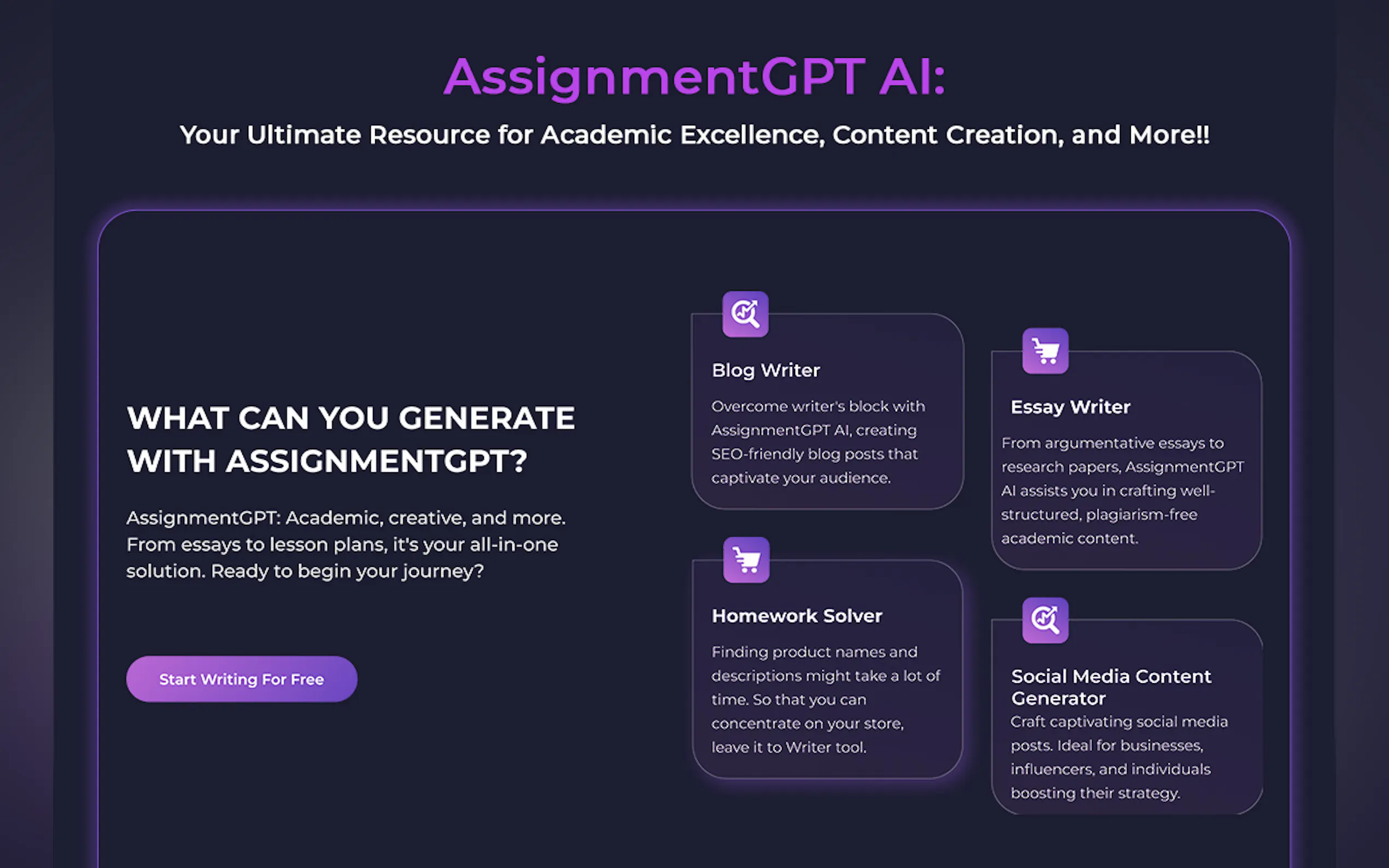 AssignmentGPT AI:

Your Ultimate Resource for Academic Excellence, Content Creation, and More!!

WHAT CAN YOU GENERATE WITH ASSIGNMENTGPT?

AssignmentGPT: Academic, creative, and more. From essays to lesson plans, it's your all-in-one solution. Ready to begin your journey?

Start Writing For Free

Blog Writer

Overcome writer's block with AssignmentGPT AI, creating SEO-friendly blog posts that captivate your audience.

Homework Solver

Finding product names and descriptions might take a lot of time. So that you can concentrate on your store, leave it to Writer tool.

Essay Writer

From argumentative essays to research papers, AssignmentGPT AI assists you in crafting well-structured, plagiarism-free academic content.

Social Media Content Generator

Craft captivating social media posts. Ideal for businesses, influencers, and individuals boosting their strategy.